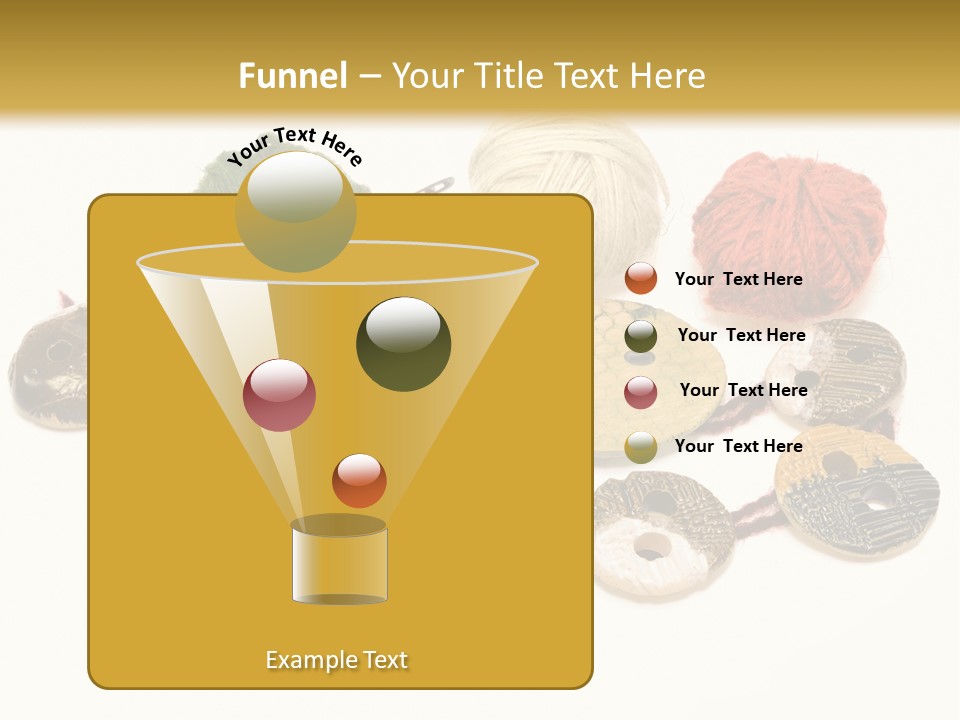 Funnel – Your Title Text Here

Your Text Here

Your Text Here

Your Text Here

Your Text Here

Your Text Here

Example Text